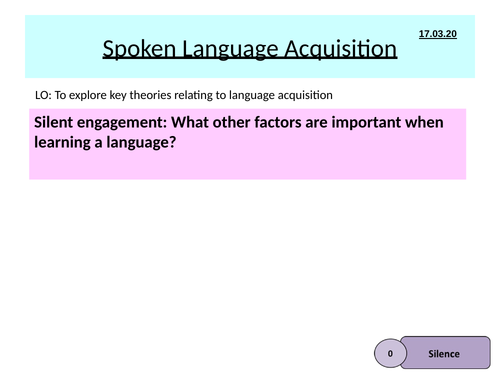 17.03.20

Spoken Language Acquisition

LO: To explore key theories relating to language acquisition

Silent engagement: What other factors are important when learning a language?

0

Silence